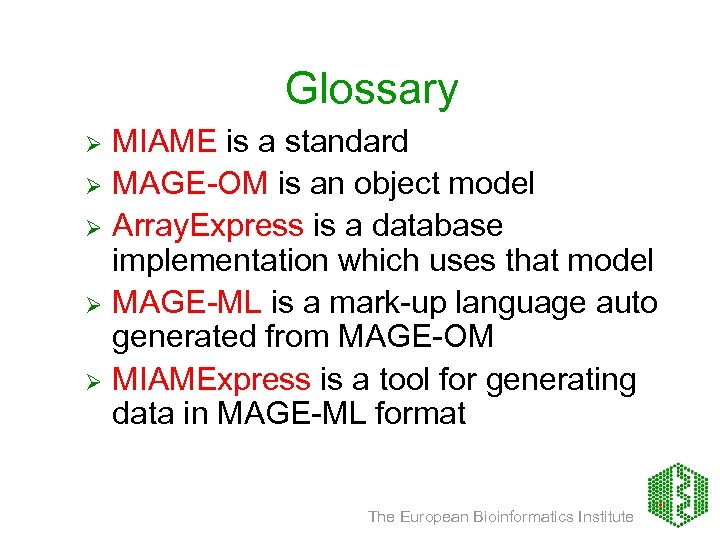 Glossary

➢ MIAME is a standard
➢ MAGE-OM is an object model
➢ ArrayExpress is a database implementation which uses that model
➢ MAGE-ML is a mark-up language auto generated from MAGE-OM
➢ MIAMExpress is a tool for generating data in MAGE-ML format

The European Bioinformatics Institute